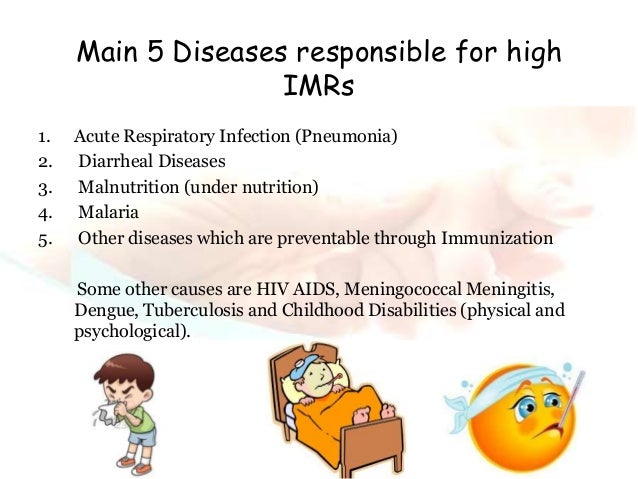 Main 5 Diseases responsible for high IMRs

1. Acute Respiratory Infection (Pneumonia)
2. Diarrheal Diseases
3. Malnutrition (under nutrition)
4. Malaria
5. Other diseases which are preventable through Immunization

Some other causes are HIV AIDS, Meningococcal Meningitis, Dengue, Tuberculosis and Childhood Disabilities (physical and psychological).